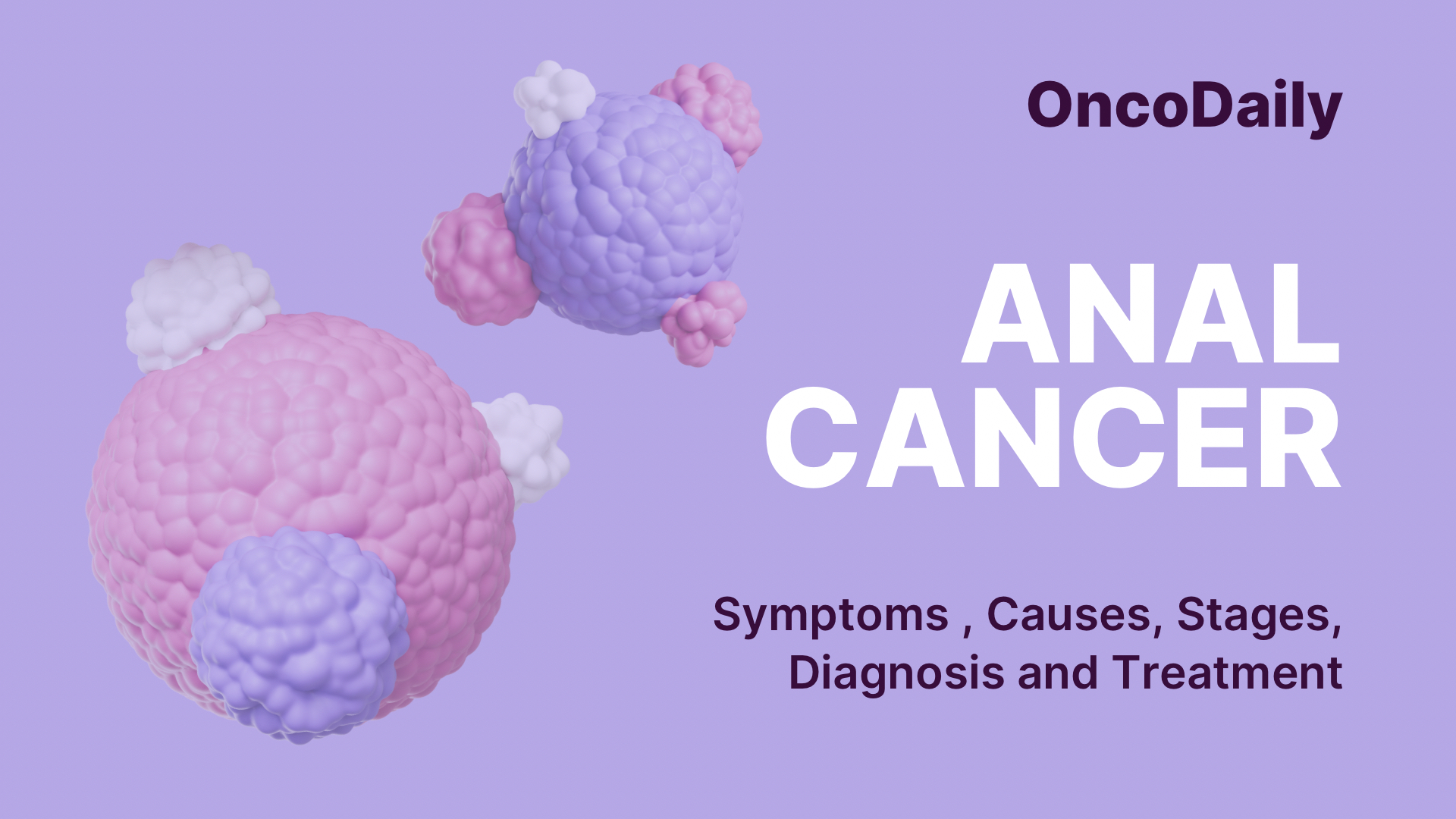 OncoDaily

ANAL CANCER

Symptoms , Causes, Stages, Diagnosis and Treatment